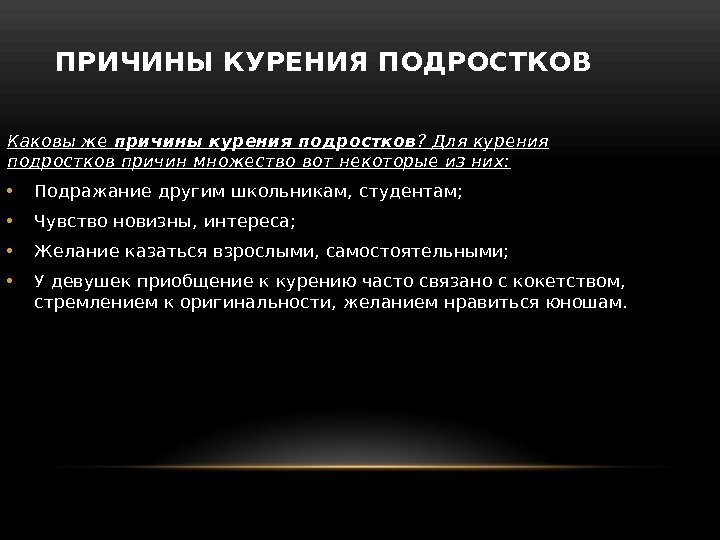 ПРИЧИНЫ КУРЕНИЯ ПОДРОСТКОВ

Каковы же причины курения подростков? Для курения подростков причин множество вот некоторые из них:

• Подражание другим школьникам, студентам;
• Чувство новизны, интереса;
• Желание казаться взрослыми, самостоятельными;
• У девушек приобщение к курению часто связано с кокетством, стремлением к оригинальности, желанием нравиться юношам.